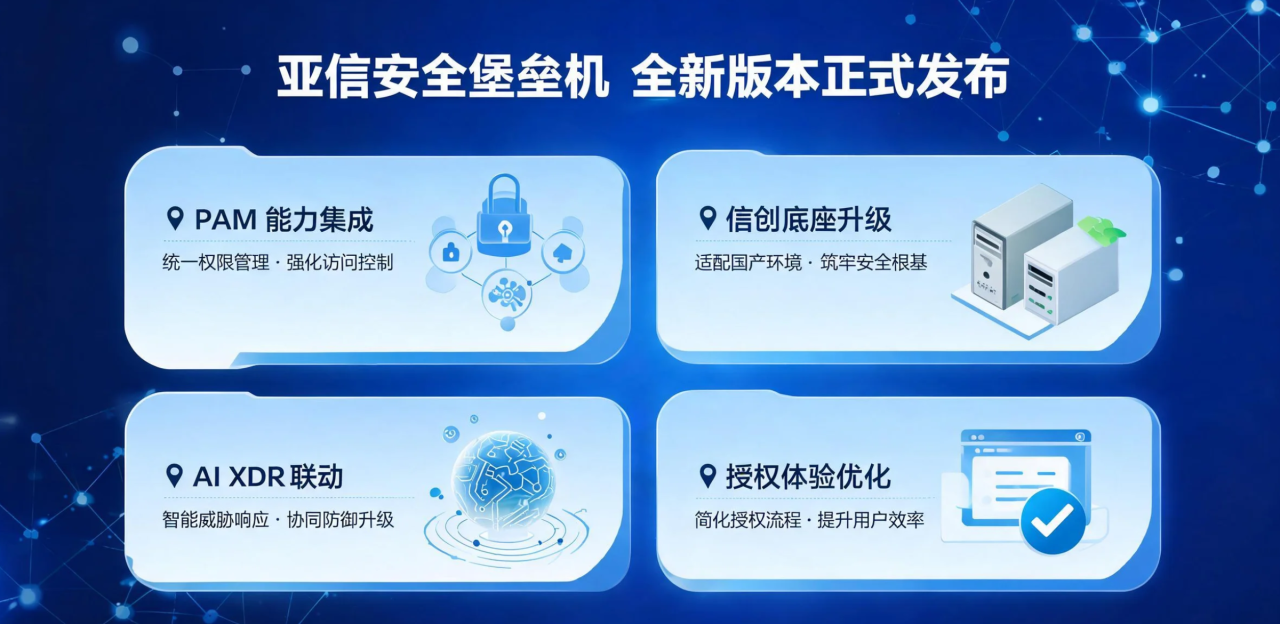 亚信安全堡垒机 全新版本正式发布

PAM 能力集成
统一权限管理 · 强化访问控制

信创底座升级
适配国产环境 · 筑牢安全根基

AI XDR 联动
智能威胁响应 · 协同防御升级

授权体验优化
简化授权流程 · 提升用户效率